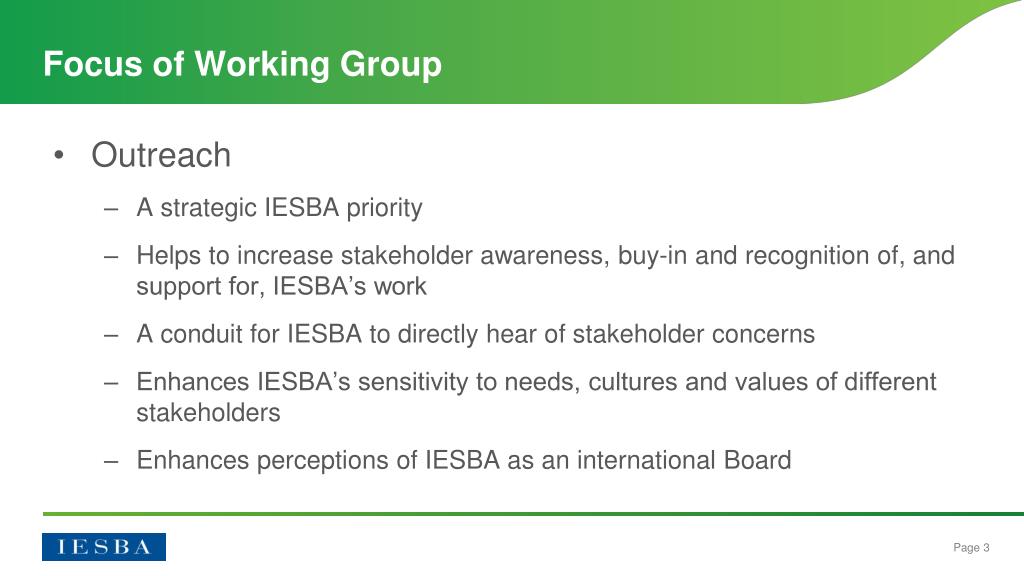 Focus of Working Group

• Outreach

– A strategic IESBA priority

– Helps to increase stakeholder awareness, buy-in and recognition of, and support for, IESBA’s work

– A conduit for IESBA to directly hear of stakeholder concerns

– Enhances IESBA’s sensitivity to needs, cultures and values of different stakeholders

– Enhances perceptions of IESBA as an international Board

IESBA

Page 3